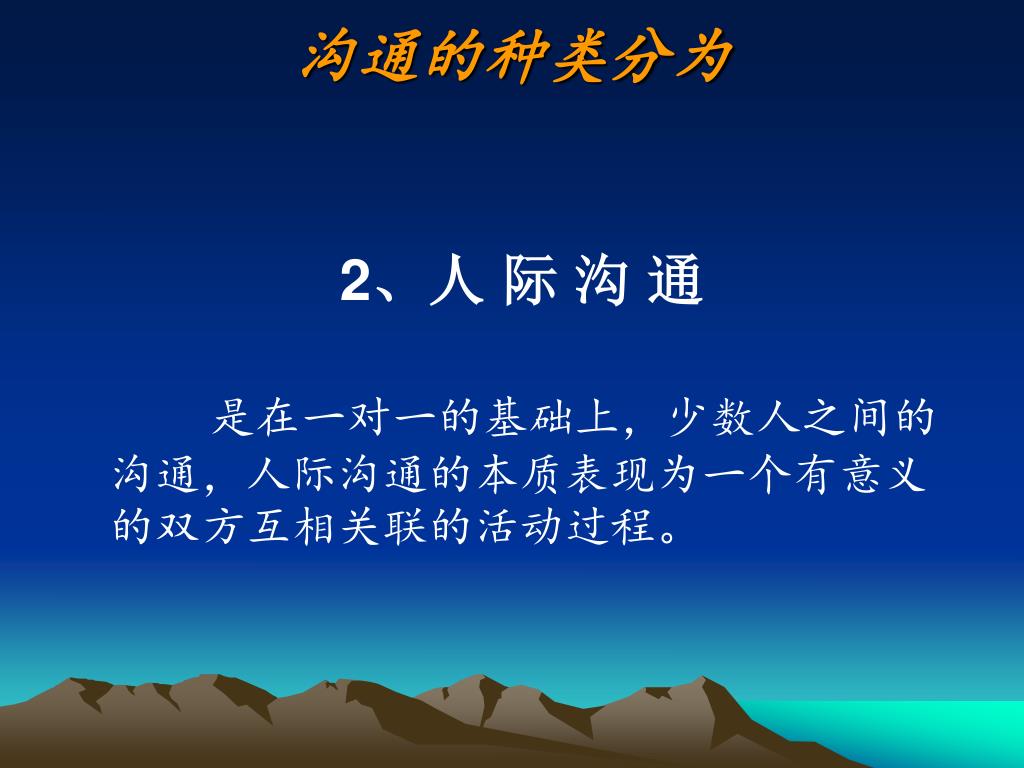 沟通的种类分为

2、人 际 沟 通

是在一对一的基础上，少数人之间的沟通，人际沟通的本质表现为一个有意义的双方互相关联的活动过程。